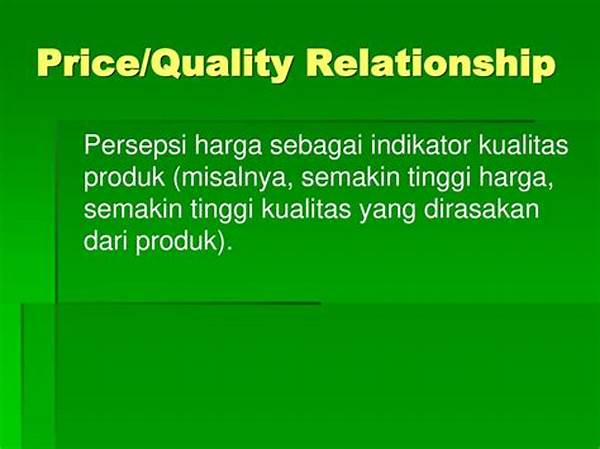 Price/Quality Relationship

Persepsi harga sebagai indikator kualitas produk (misalnya, semakin tinggi harga, semakin tinggi kualitas yang dirasakan dari produk).